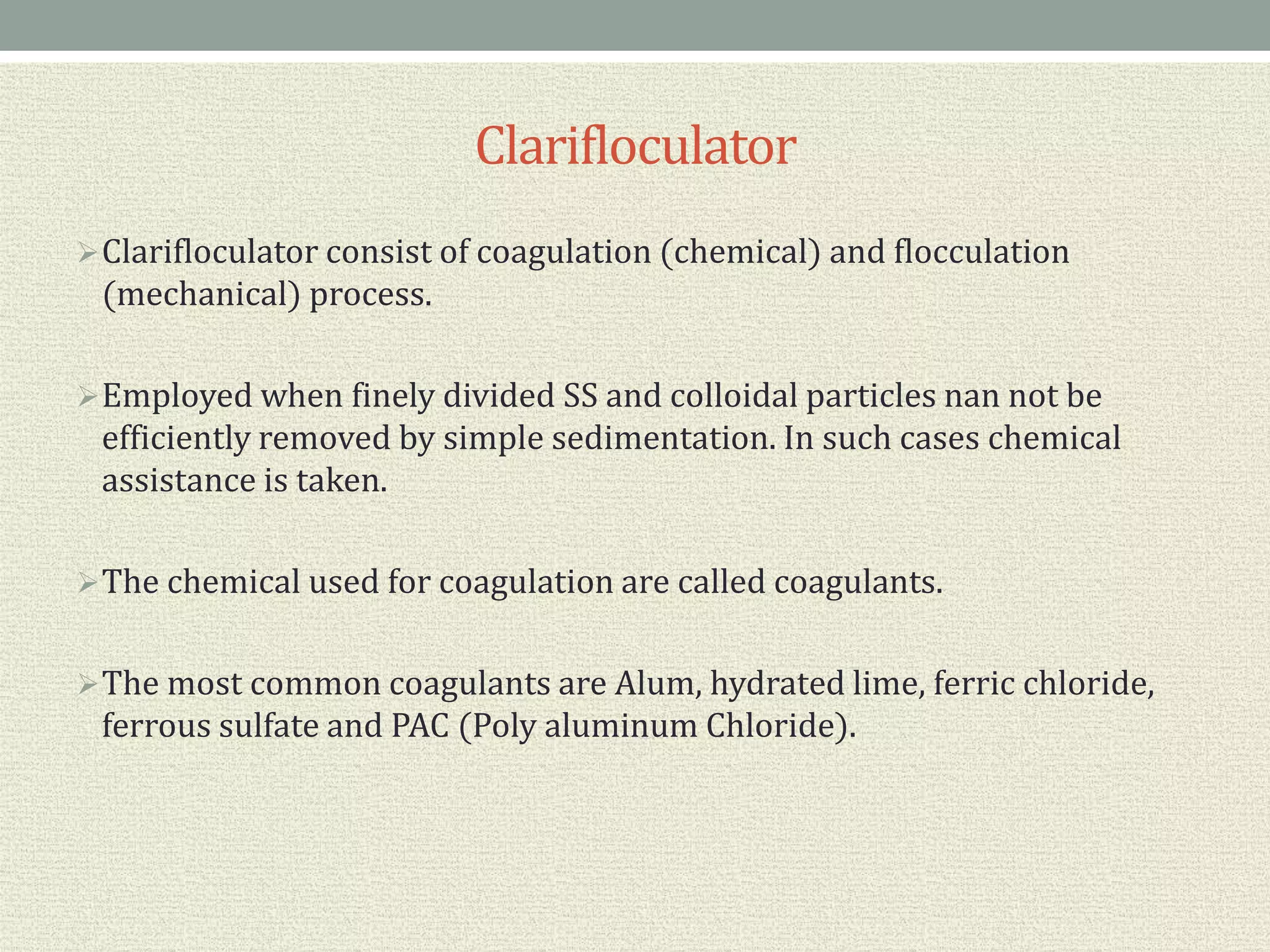 Clarifloculator

➢ Clarifloculator consist of coagulation (chemical) and flocculation (mechanical) process.

➢ Employed when finely divided SS and colloidal particles nan not be efficiently removed by simple sedimentation. In such cases chemical assistance is taken.

➢ The chemical used for coagulation are called coagulants.

➢ The most common coagulants are Alum, hydrated lime, ferric chloride, ferrous sulfate and PAC (Poly aluminum Chloride).